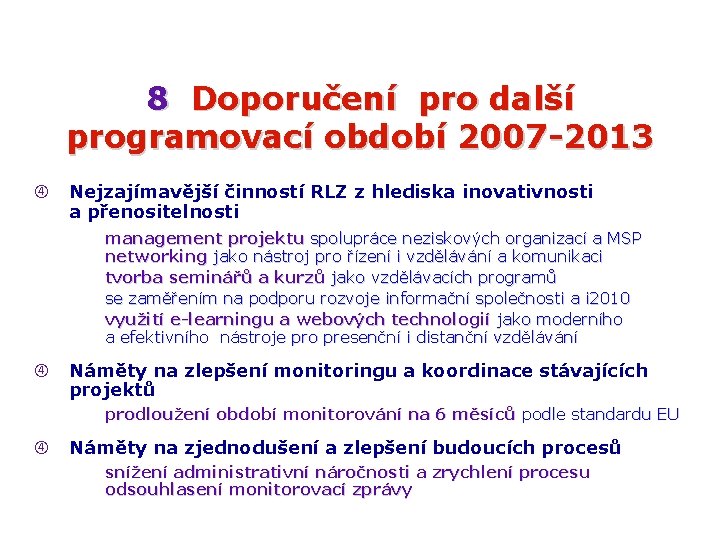 8 Doporučení pro další programovací období 2007-2013

④ Nejzajímavější činností RLZ z hlediska inovativnosti a přenositelnosti

management projektu spolupráce neziskových organizací a MSP
networking jako nástroj pro řízení i vzdělávání a komunikaci
tvorba seminářů a kurzů jako vzdělávacích programů
se zaměřením na podporu rozvoje informační společnosti a i2010
využití e-learningu a webových technologií jako moderního a efektivního nástroje pro presenční i distanční vzdělávání

④ Náměty na zlepšení monitoringu a koordinace stávajících projektů

prodloužení období monitorování na 6 měsíců podle standardu EU

④ Náměty na zjednodušení a zlepšení budoucích procesů

snížení administrativní náročnosti a zrychlení procesu odsouhlasení monitorovací zprávy